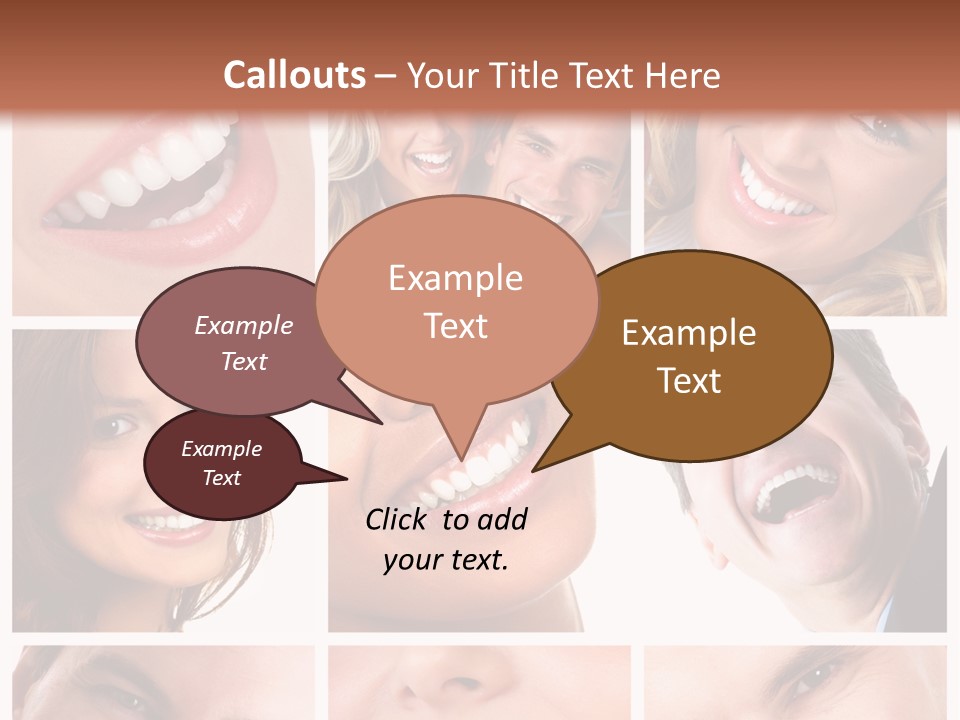 Callouts – Your Title Text Here

Example Text

Example Text

Example Text

Example Text

Click to add your text.